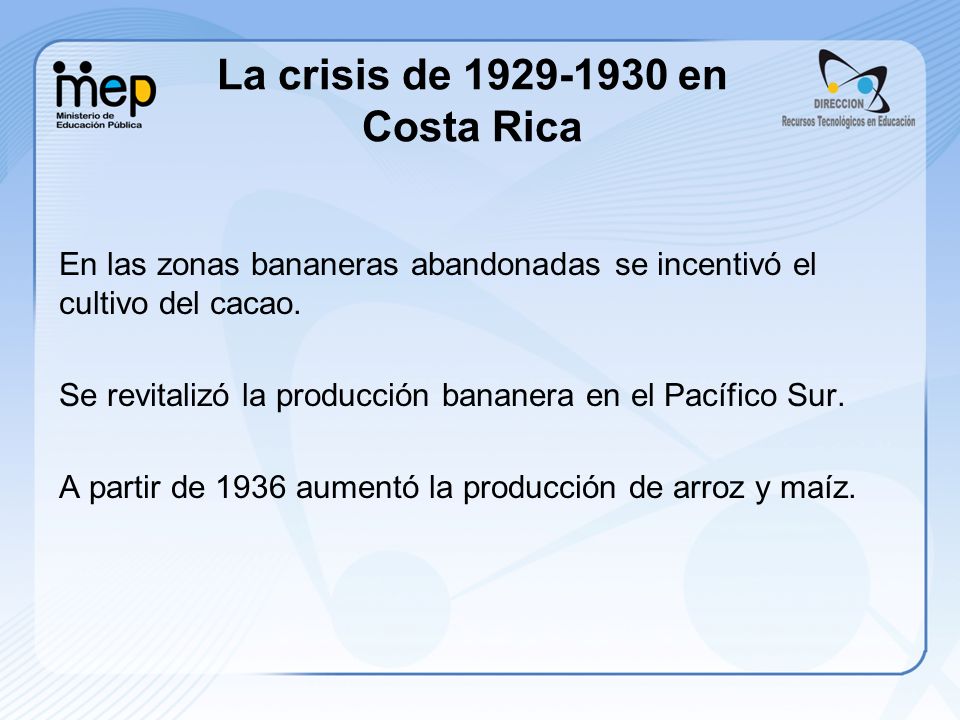 mep
Ministerio de
Educación Pública

La crisis de 1929-1930 en Costa Rica

DIRECCION
Recursos Tecnológicos en Educación

En las zonas bananeras abandonadas se incentivó el cultivo del cacao.

Se revitalizó la producción bananera en el Pacífico Sur.

A partir de 1936 aumentó la producción de arroz y maíz.